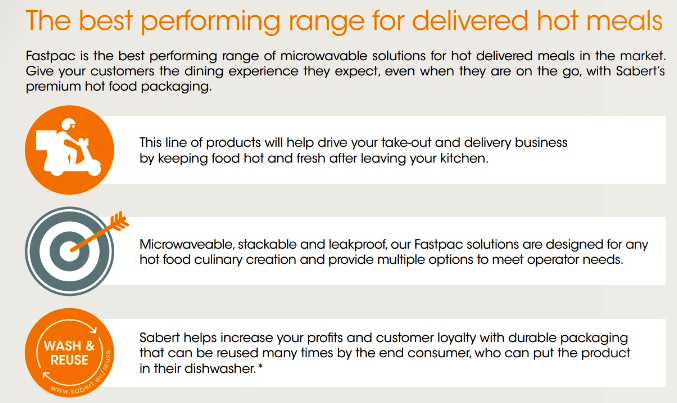 The best performing range for delivered hot meals

Fastpac is the best performing range of microwavable solutions for hot delivered meals in the market. Give your customers the dining experience they expect, even when they are on the go, with Sabert's premium hot food packaging.

This line of products will help drive your take-out and delivery business by keeping food hot and fresh after leaving your kitchen.

Microwaveable, stackable and leakproof, our Fastpac solutions are designed for any hot food culinary creation and provide multiple options to meet operator needs.

WASH & REUSE

www.sabert.eu/reuse

Sabert helps increase your profits and customer loyalty with durable packaging that can be reused many times by the end consumer, who can put the product in their dishwasher.*